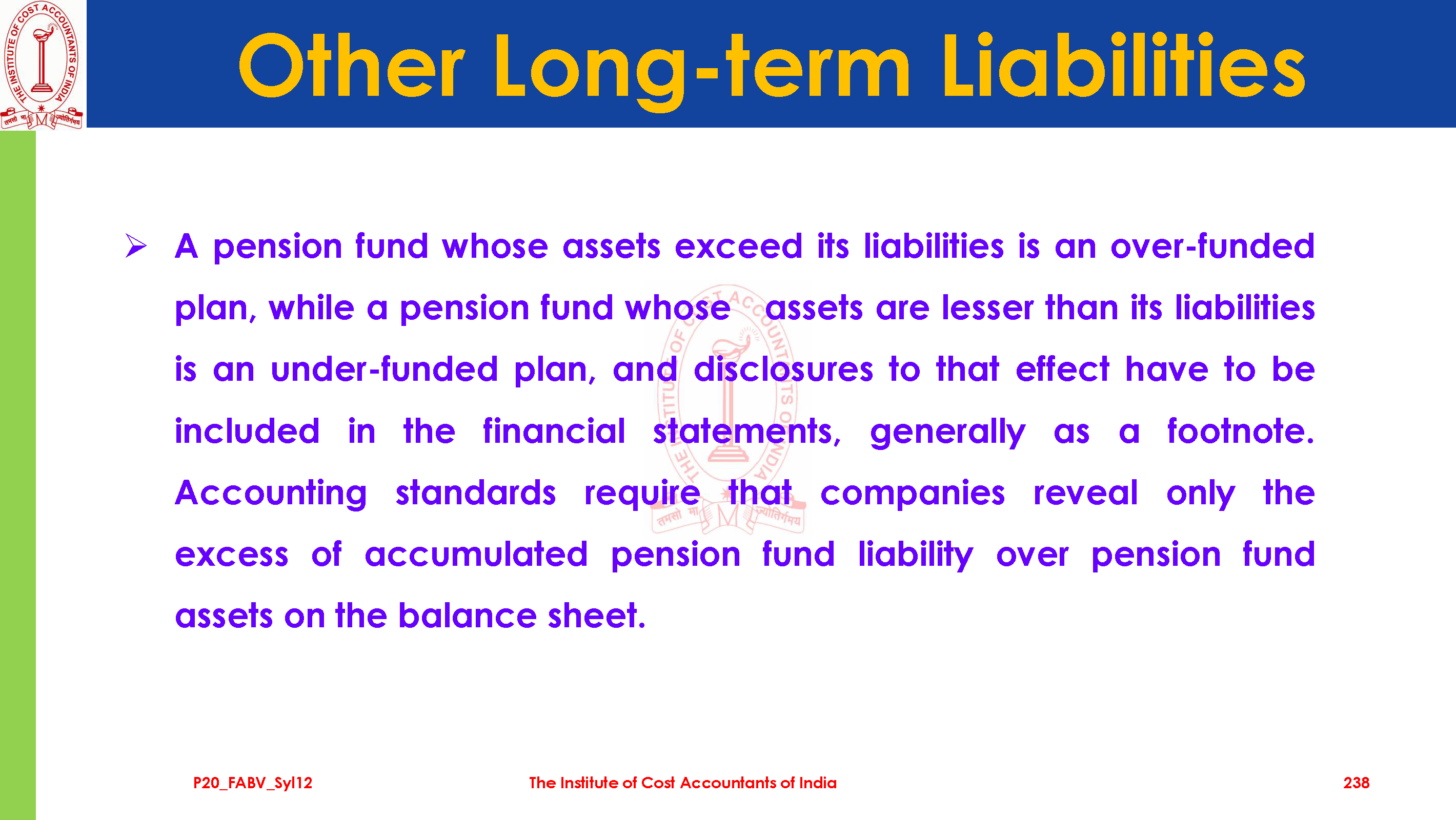 THE INSTITUTE OF COST ACCOUNTANTS OF INDIA
तमसो मा ज्योतिर्गमय

Other Long-term Liabilities

➢ A pension fund whose assets exceed its liabilities is an over-funded plan, while a pension fund whose assets are lesser than its liabilities is an under-funded plan, and disclosures to that effect have to be included in the financial statements, generally as a footnote. Accounting standards require that companies reveal only the excess of accumulated pension fund liability over pension fund assets on the balance sheet.

P20_FABV_Syl12

The Institute of Cost Accountants of India

238